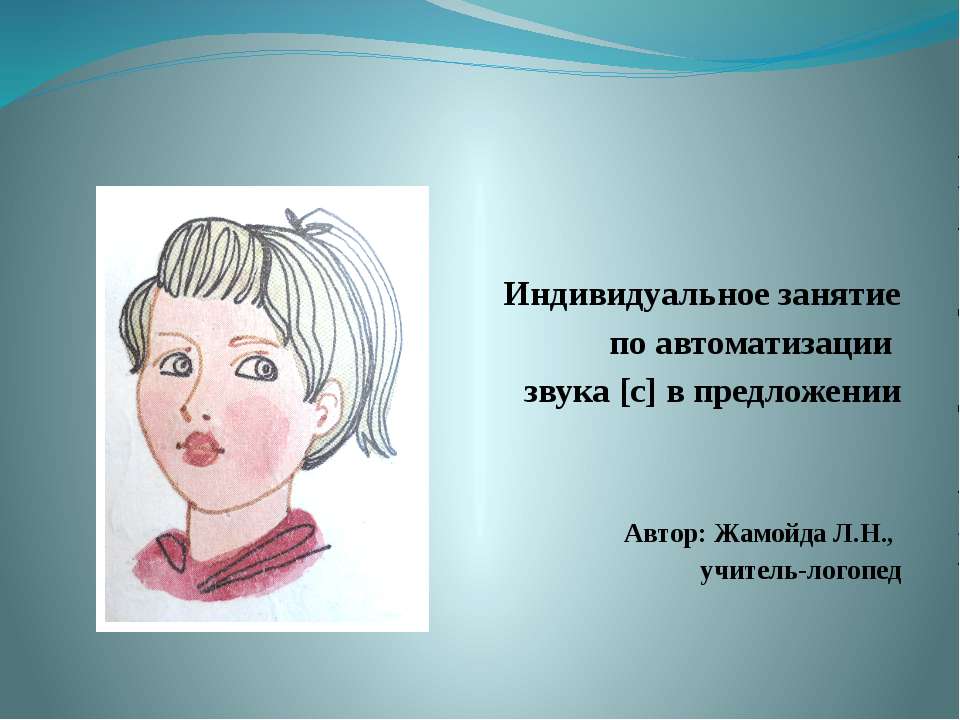 Индивидуальное занятие по автоматизации звука [с] в предложении

Автор: Жамойда Л.Н., учитель-логопед